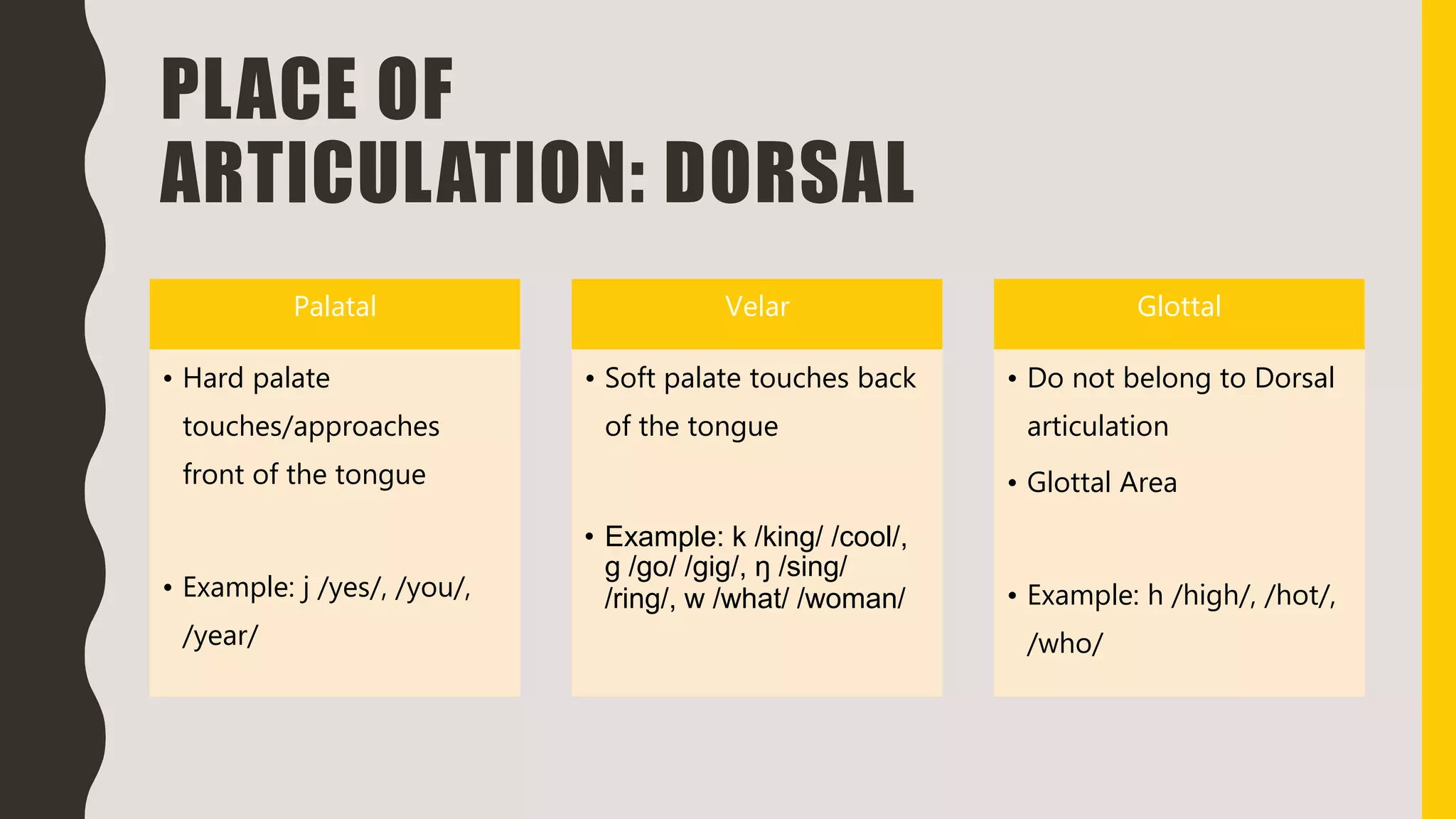 PLACE OF ARTICULATION: DORSAL

Palatal

• Hard palate touches/approaches front of the tongue

• Example: j /yes/, /you/, /year/

Velar

• Soft palate touches back of the tongue

• Example: k /king/ /cool/, g /go/ /gig/, ŋ /sing/ /ring/, w /what/ /woman/

Glottal

• Do not belong to Dorsal articulation

• Glottal Area

• Example: h /high/, /hot/, /who/